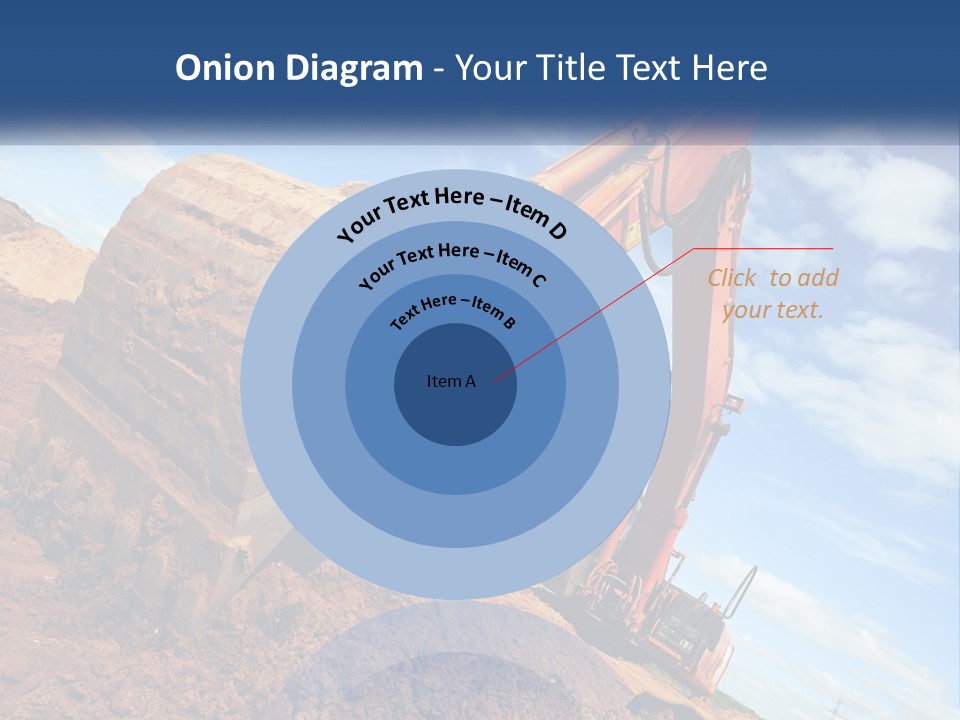 Onion Diagram - Your Title Text Here

Your Text Here – Item D

Your Text Here – Item C

Text Here – Item B

Item A

Click to add your text.